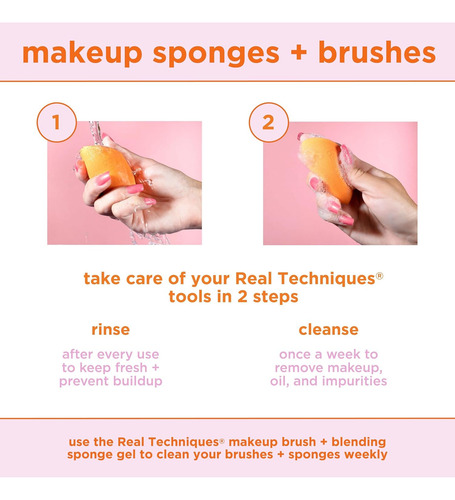 makeup sponges + brushes

1

2

take care of your Real Techniques® tools in 2 steps

rinse

after every use to keep fresh + prevent buildup

cleanse

once a week to remove makeup, oil, and impurities

use the Real Techniques® makeup brush + blending sponge gel to clean your brushes + sponges weekly